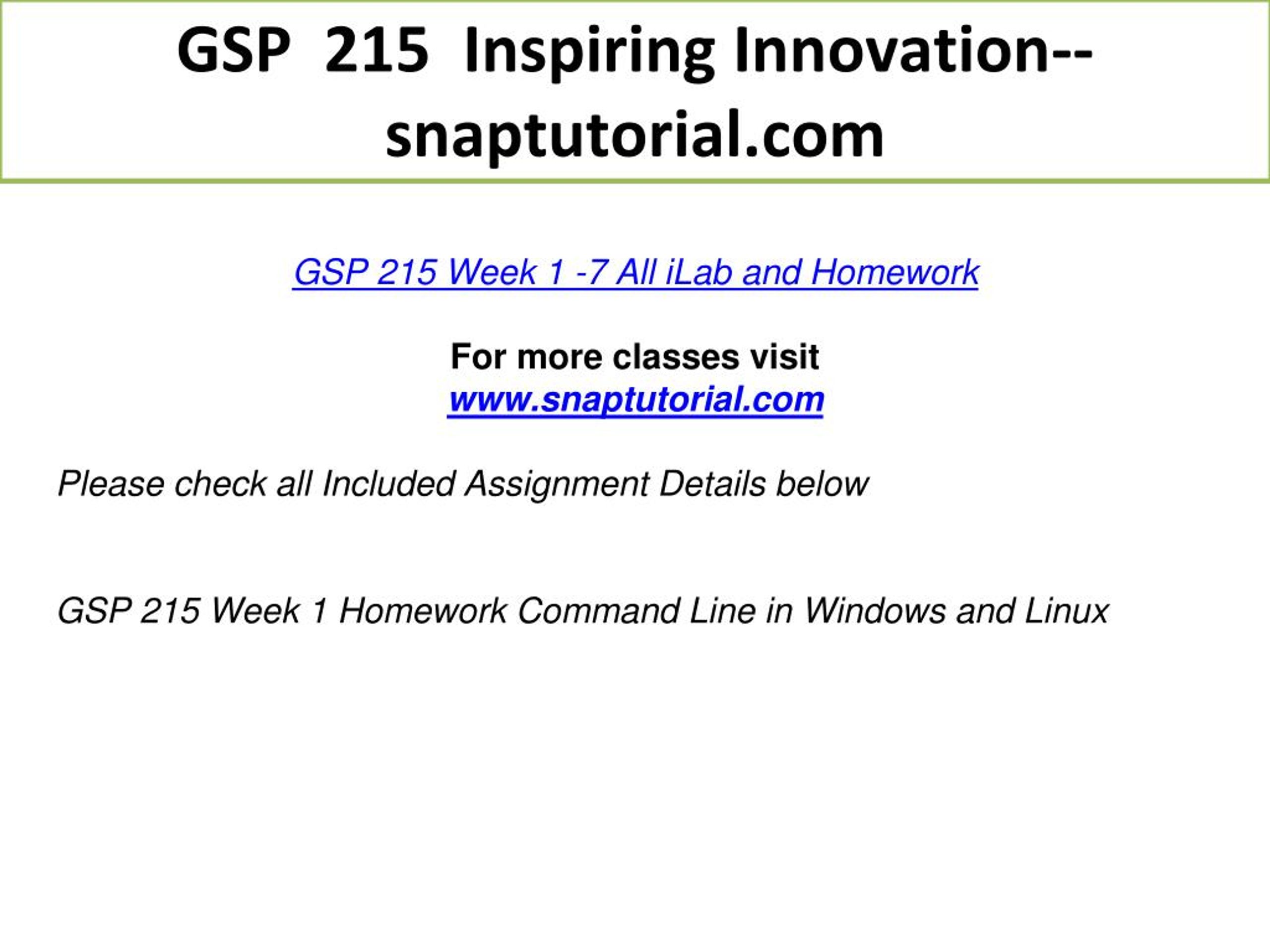 GSP 215 Inspiring Innovation--snaptutorial.com

GSP 215 Week 1 -7 All iLab and Homework

For more classes visit
www.snaptutorial.com

Please check all Included Assignment Details below

GSP 215 Week 1 Homework Command Line in Windows and Linux